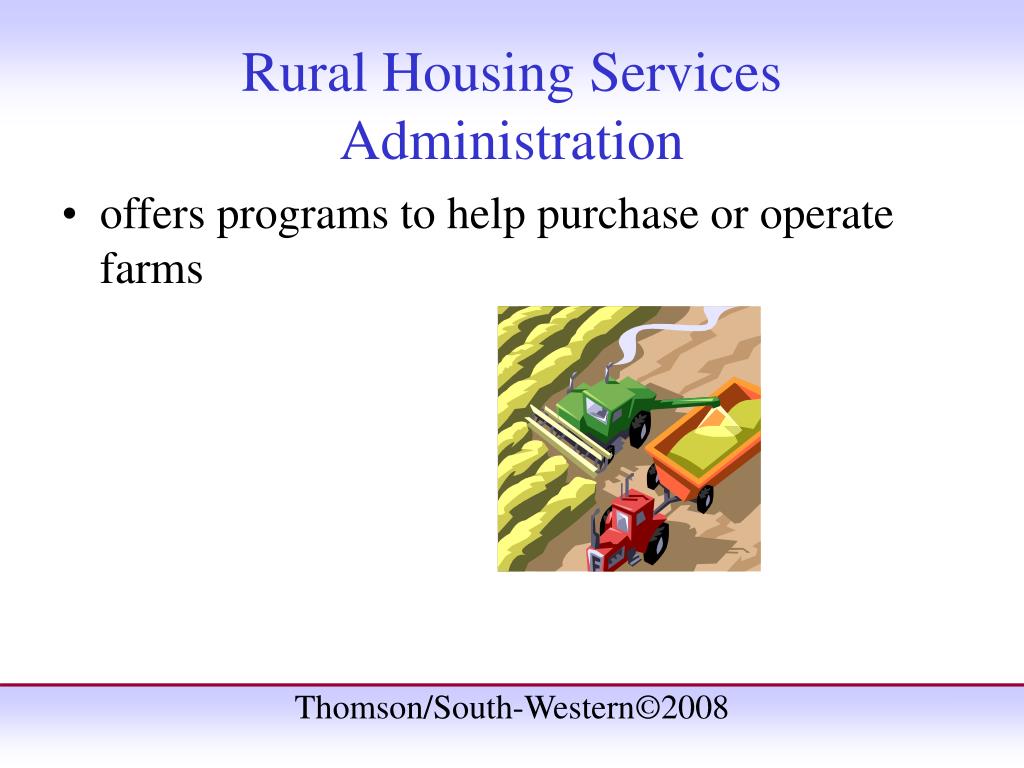 Rural Housing Services Administration

• offers programs to help purchase or operate farms

Thomson/South-Western©2008